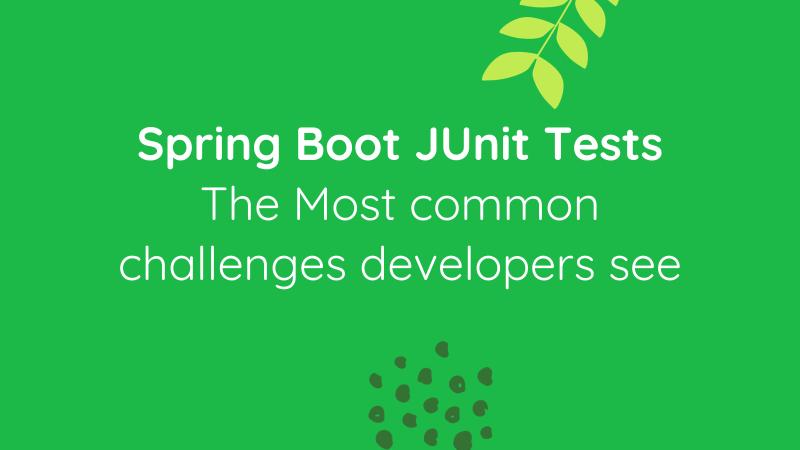 Spring Boot JUnit Tests
The Most common challenges developers see